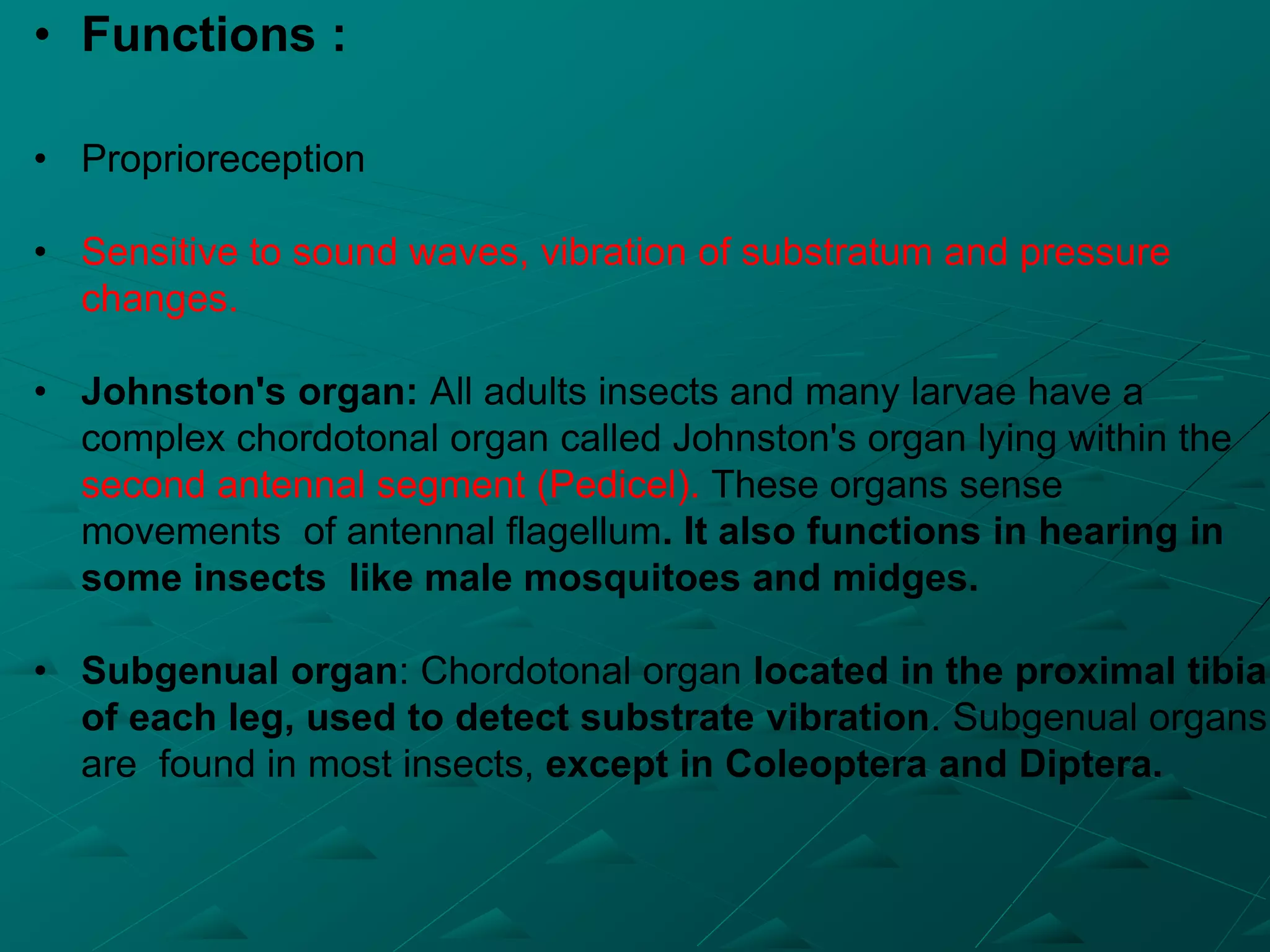 • Functions :

• Proprioreception

• Sensitive to sound waves, vibration of substratum and pressure changes.

• Johnston's organ: All adults insects and many larvae have a complex chordotonal organ called Johnston's organ lying within the second antennal segment (Pedicel). These organs sense movements of antennal flagellum. It also functions in hearing in some insects like male mosquitoes and midges.

• Subgenual organ: Chordotonal organ located in the proximal tibia of each leg, used to detect substrate vibration. Subgenual organs are found in most insects, except in Coleoptera and Diptera.